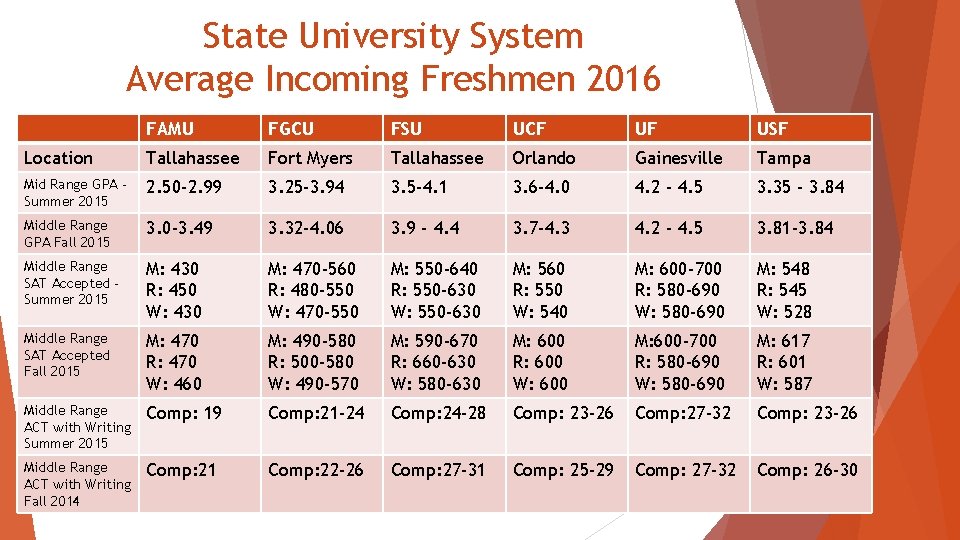 State University System
Average Incoming Freshmen 2016

| | FAMU | FGCU | FSU | UCF | UF | USF |
|---|---|---|---|---|---|---|
| Location | Tallahassee | Fort Myers | Tallahassee | Orlando | Gainesville | Tampa |
| Mid Range GPA - Summer 2015 | 2.50-2.99 | 3.25-3.94 | 3.5-4.1 | 3.6-4.0 | 4.2 - 4.5 | 3.35 - 3.84 |
| Middle Range GPA Fall 2015 | 3.0-3.49 | 3.32-4.06 | 3.9 - 4.4 | 3.7-4.3 | 4.2 - 4.5 | 3.81-3.84 |
| Middle Range SAT Accepted - Summer 2015 | M: 430 R: 450 W: 430 | M: 470-560 R: 480-550 W: 470-550 | M: 550-640 R: 550-630 W: 550-630 | M: 560 R: 550 W: 540 | M: 600-700 R: 580-690 W: 580-690 | M: 548 R: 545 W: 528 |
| Middle Range SAT Accepted Fall 2015 | M: 470 R: 470 W: 460 | M: 490-580 R: 500-580 W: 490-570 | M: 590-670 R: 660-630 W: 580-630 | M: 600 R: 600 W: 600 | M:600-700 R: 580-690 W: 580-690 | M: 617 R: 601 W: 587 |
| Middle Range ACT with Writing Summer 2015 | Comp: 19 | Comp:21-24 | Comp:24-28 | Comp: 23-26 | Comp:27-32 | Comp: 23-26 |
| Middle Range ACT with Writing Fall 2014 | Comp:21 | Comp:22-26 | Comp:27-31 | Comp: 25-29 | Comp: 27-32 | Comp: 26-30 |